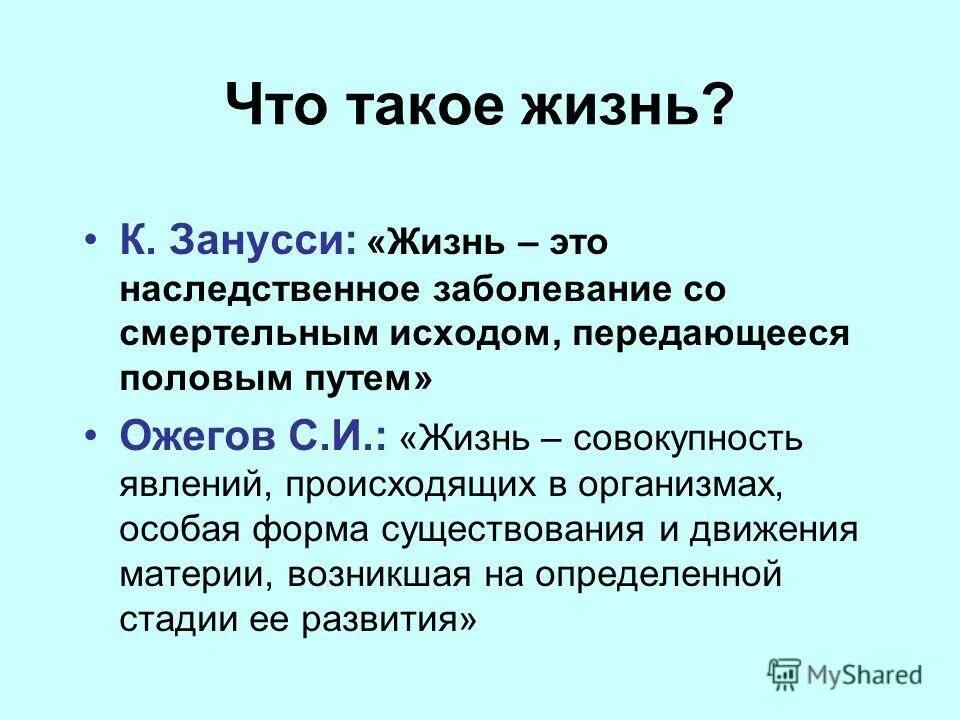 Что такое жизнь?

• К. Занусси: «Жизнь – это наследственное заболевание со смертельным исходом, передающееся половым путем»

• Ожегов С.И.: «Жизнь – совокупность явлений, происходящих в организмах, особая форма существования и движения материи, возникшая на определенной стадии ее развития»

MyShared